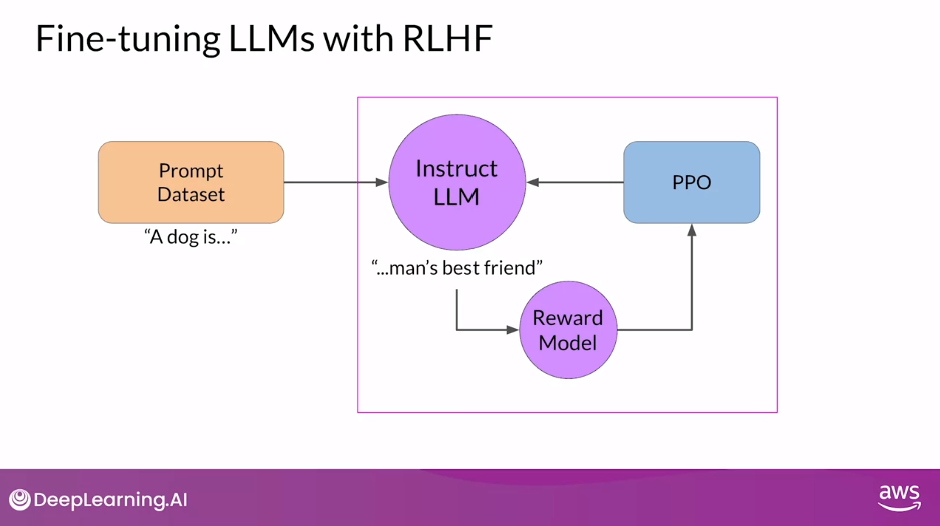 Fine-tuning LLMs with RLHF

Prompt Dataset

"A dog is…"

Instruct LLM

PPO

"...man's best friend"

Reward Model

DeepLearning.AI

aws